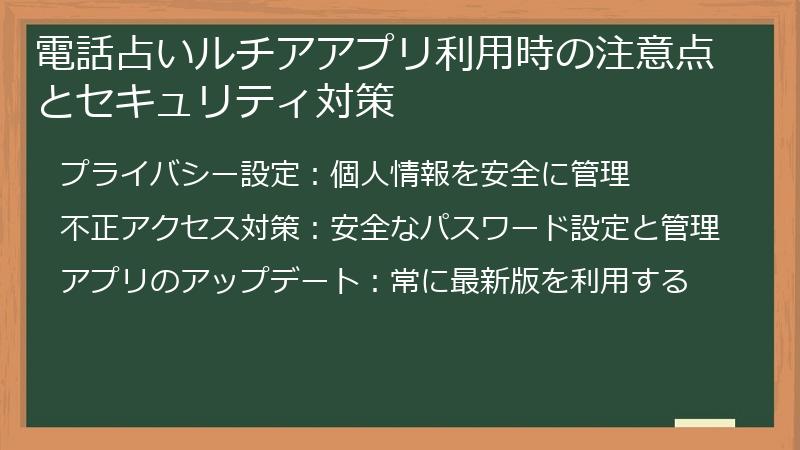 電話占いルチアアプリ利用時の注意点とセキュリティ対策

プライバシー設定：個人情報を安全に管理

不正アクセス対策：安全なパスワード設定と管理

アプリのアップデート：常に最新版を利用する